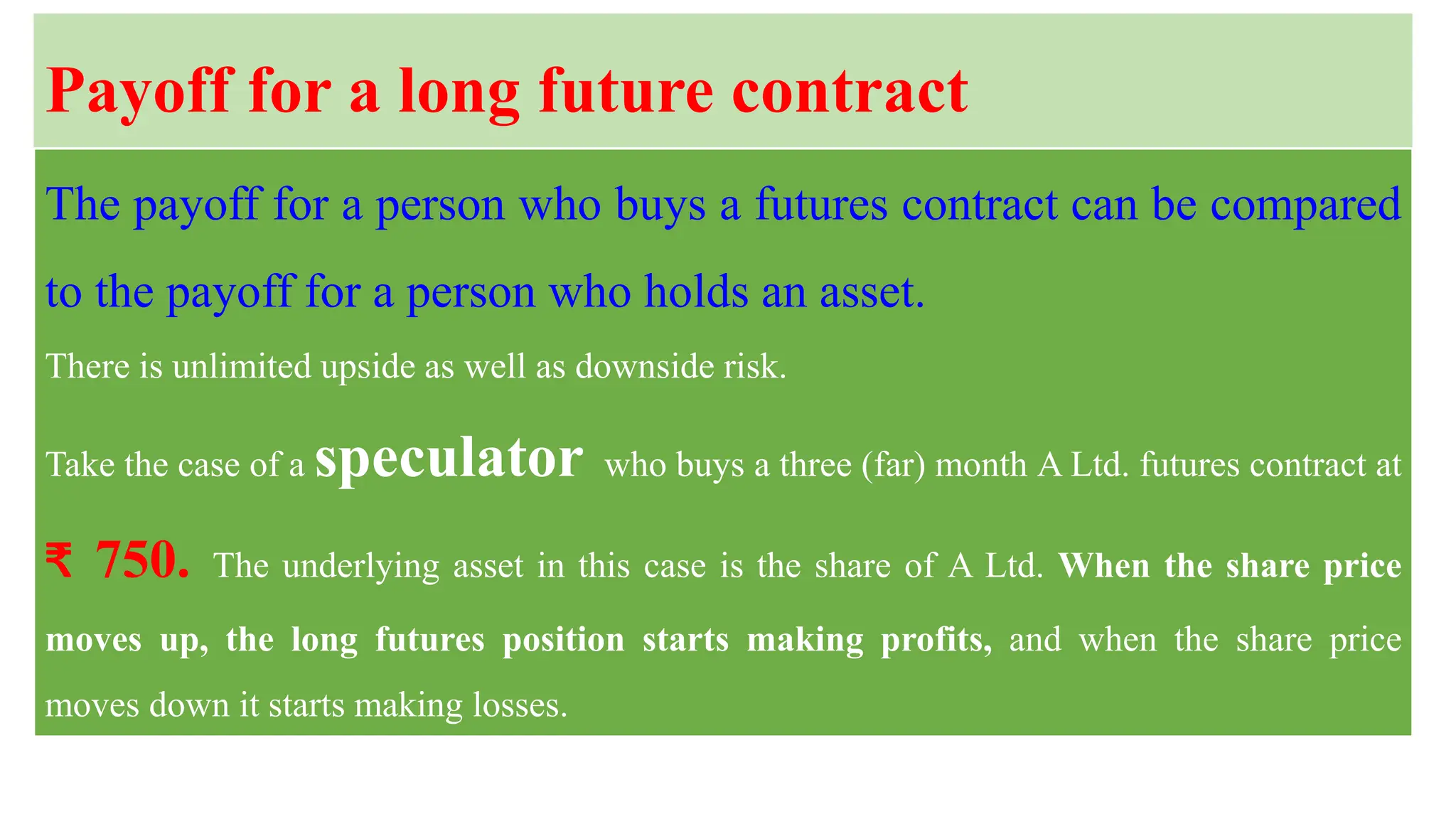 Payoff for a long future contract

The payoff for a person who buys a futures contract can be compared to the payoff for a person who holds an asset.

There is unlimited upside as well as downside risk.

Take the case of a speculator who buys a three (far) month A Ltd. futures contract at ₹ 750. The underlying asset in this case is the share of A Ltd. When the share price moves up, the long futures position starts making profits, and when the share price moves down it starts making losses.